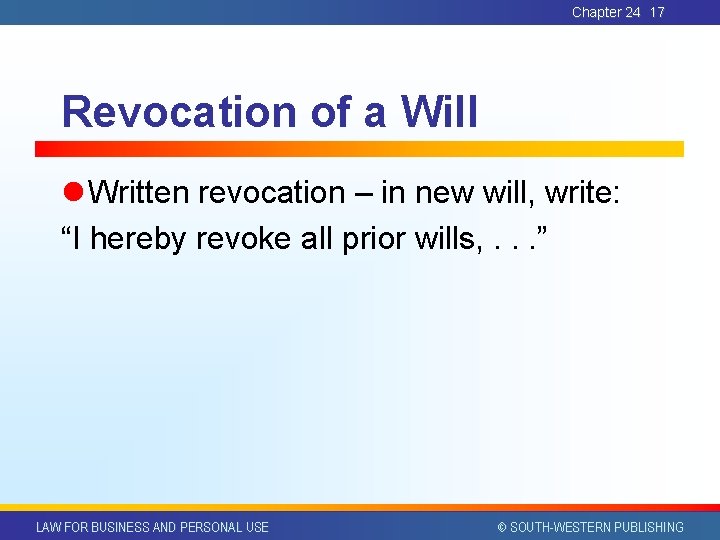 Chapter 24 17

Revocation of a Will

Written revocation – in new will, write:
“I hereby revoke all prior wills, . . .”

LAW FOR BUSINESS AND PERSONAL USE

© SOUTH-WESTERN PUBLISHING